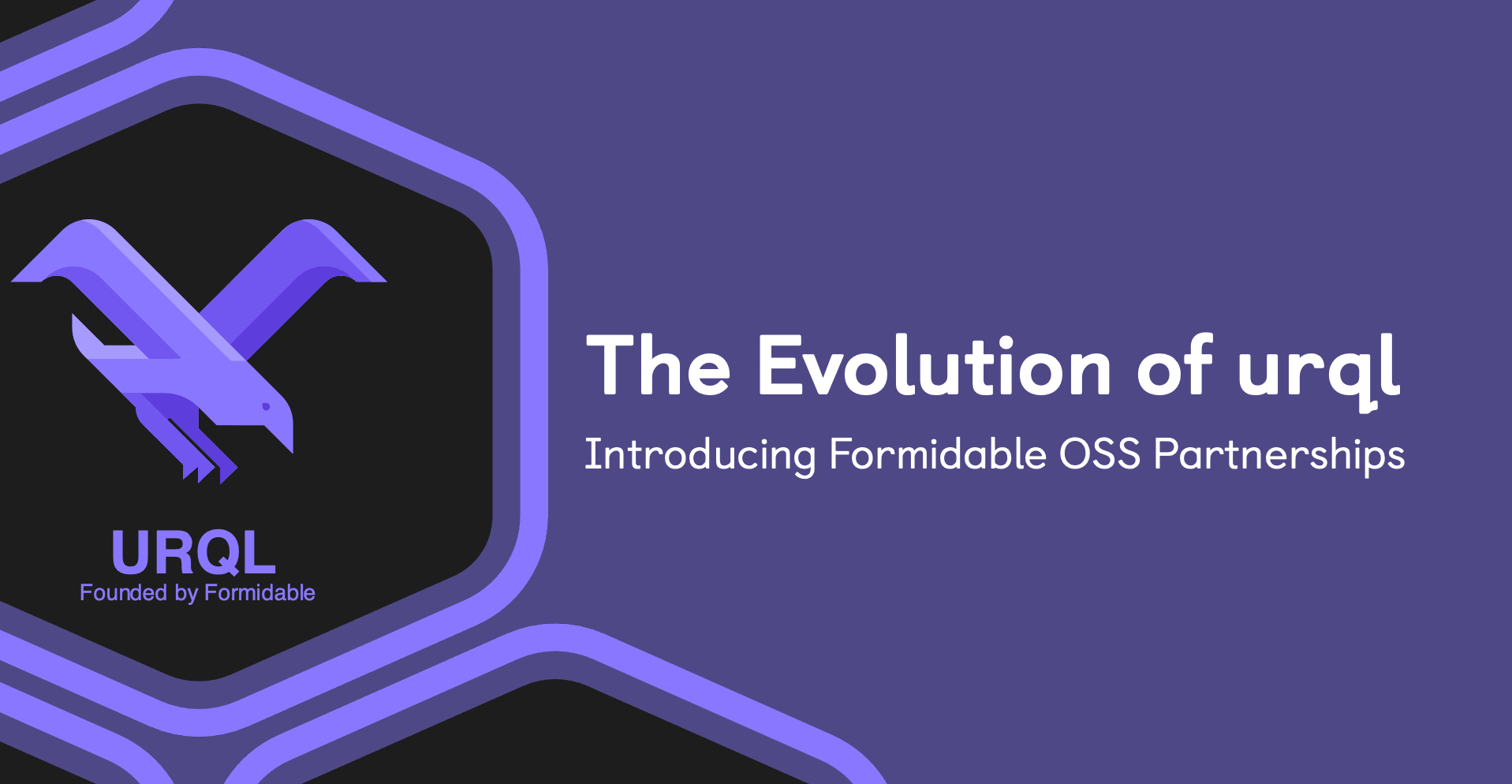 URQL
Founded by Formidable

The Evolution of urql

Introducing Formidable OSS Partnerships